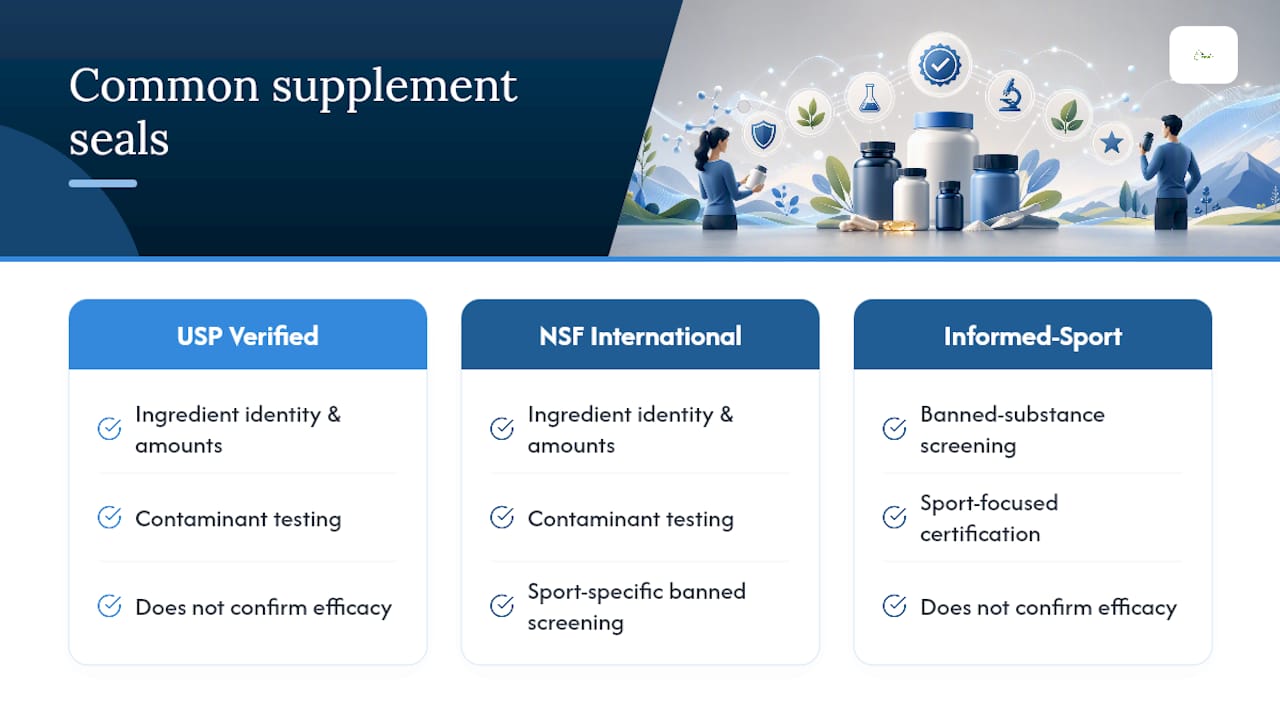 Common supplement seals

USP Verified

Ingredient identity & amounts

Contaminant testing

Does not confirm efficacy

NSF International

Ingredient identity & amounts

Contaminant testing

Sport-specific banned screening

Informed-Sport

Banned-substance screening

Sport-focused certification

Does not confirm efficacy